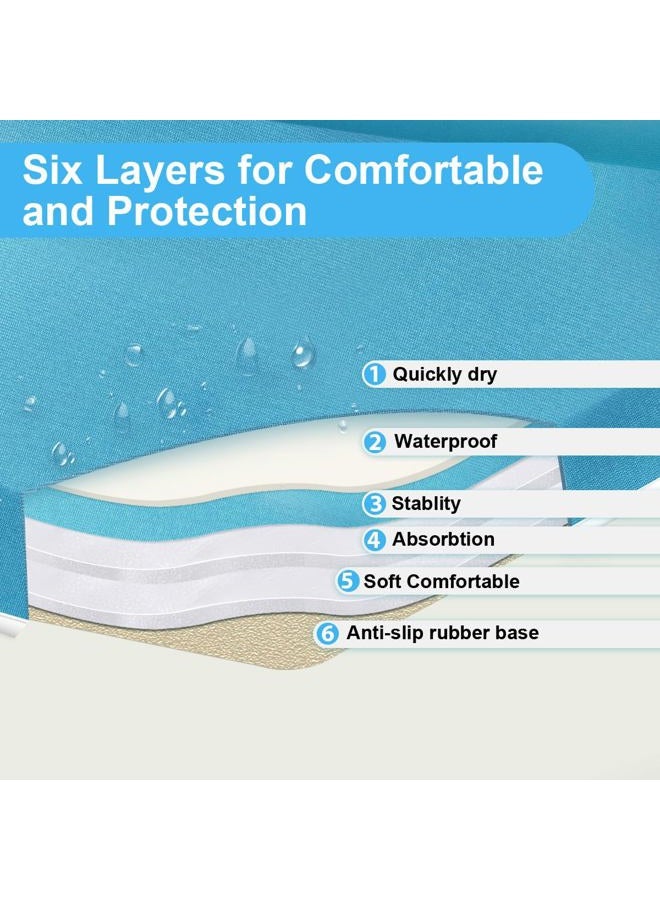 Six Layers for Comfortable and Protection

1 Quickly dry

2 Waterproof

3 Stablity

4 Absorbtion

5 Soft Comfortable

6 Anti-slip rubber base